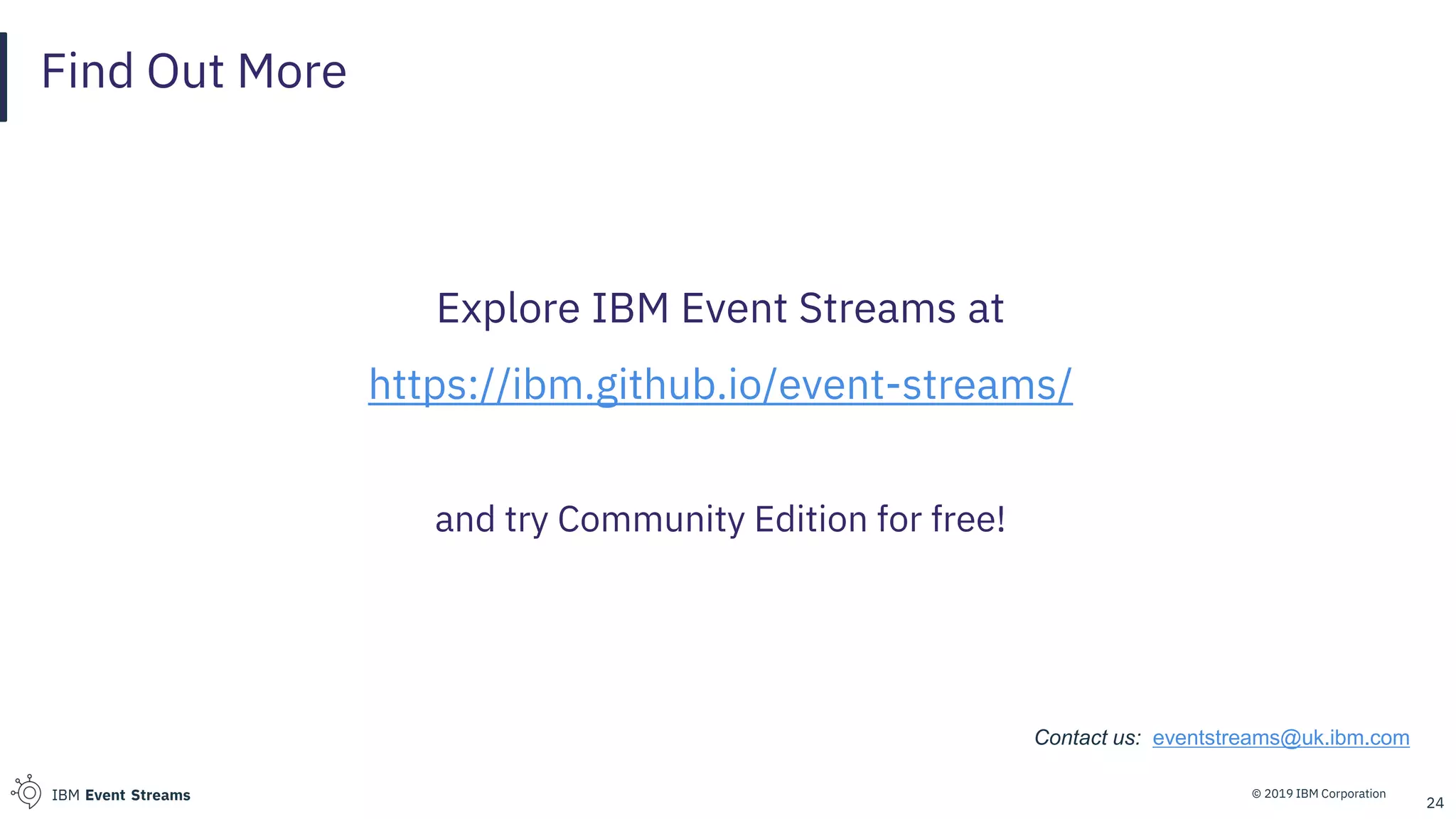 Find Out More

Explore IBM Event Streams at

https://ibm.github.io/event-streams/

and try Community Edition for free!

Contact us: eventstreams@uk.ibm.com

IBM Event Streams

© 2019 IBM Corporation

24